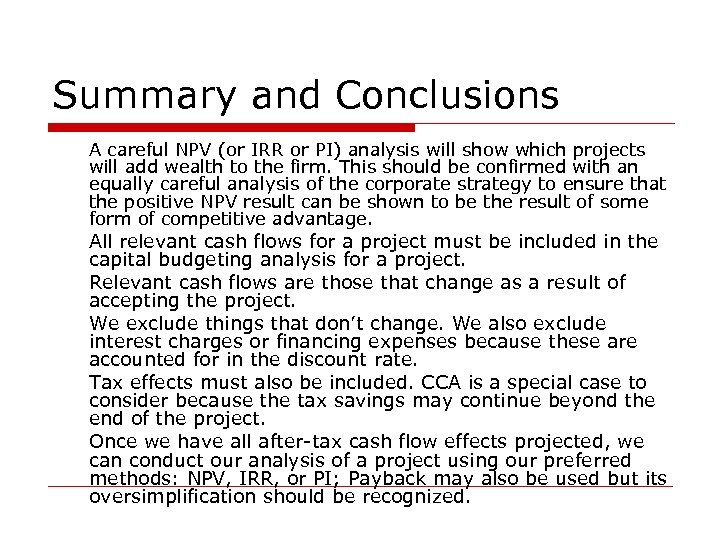 Summary and Conclusions

A careful NPV (or IRR or PI) analysis will show which projects will add wealth to the firm. This should be confirmed with an equally careful analysis of the corporate strategy to ensure that the positive NPV result can be shown to be the result of some form of competitive advantage.

All relevant cash flows for a project must be included in the capital budgeting analysis for a project.

Relevant cash flows are those that change as a result of accepting the project.

We exclude things that don't change. We also exclude interest charges or financing expenses because these are accounted for in the discount rate.

Tax effects must also be included. CCA is a special case to consider because the tax savings may continue beyond the end of the project.

Once we have all after-tax cash flow effects projected, we can conduct our analysis of a project using our preferred methods: NPV, IRR, or PI; Payback may also be used but its oversimplification should be recognized.